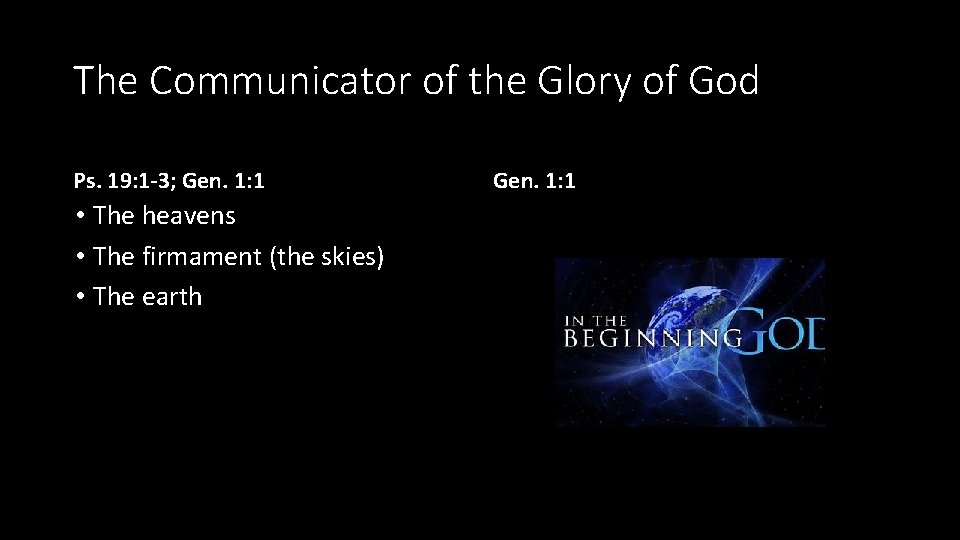 The Communicator of the Glory of God

Ps. 19:1-3; Gen. 1:1

• The heavens
• The firmament (the skies)
• The earth

Gen. 1:1

IN THE BEGINNING GOD